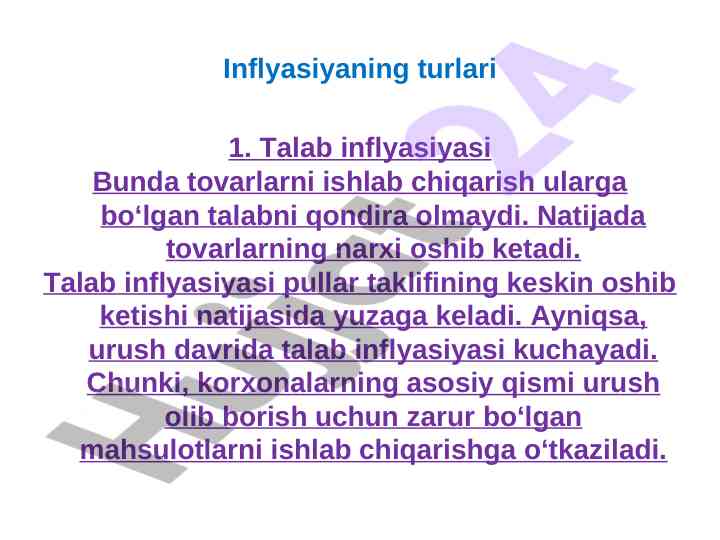 Inflyasiyaning turlari

1. Talab inflyasiyasi
Bunda tovarlarni ishlab chiqarish ularga bo‘lgan talabni qondira olmaydi. Natijada tovarlarning narxi oshib ketadi.
Talab inflyasiyasi pullar taklifining keskin oshib ketishi natijasida yuzaga keladi. Ayniqsa, urush davrida talab inflyasiyasi kuchayadi. Chunki, korxonalarning asosiy qismi urush olib borish uchun zarur bo‘lgan mahsulotlarni ishlab chiqarishga o‘tkaziladi.

Hujjat24